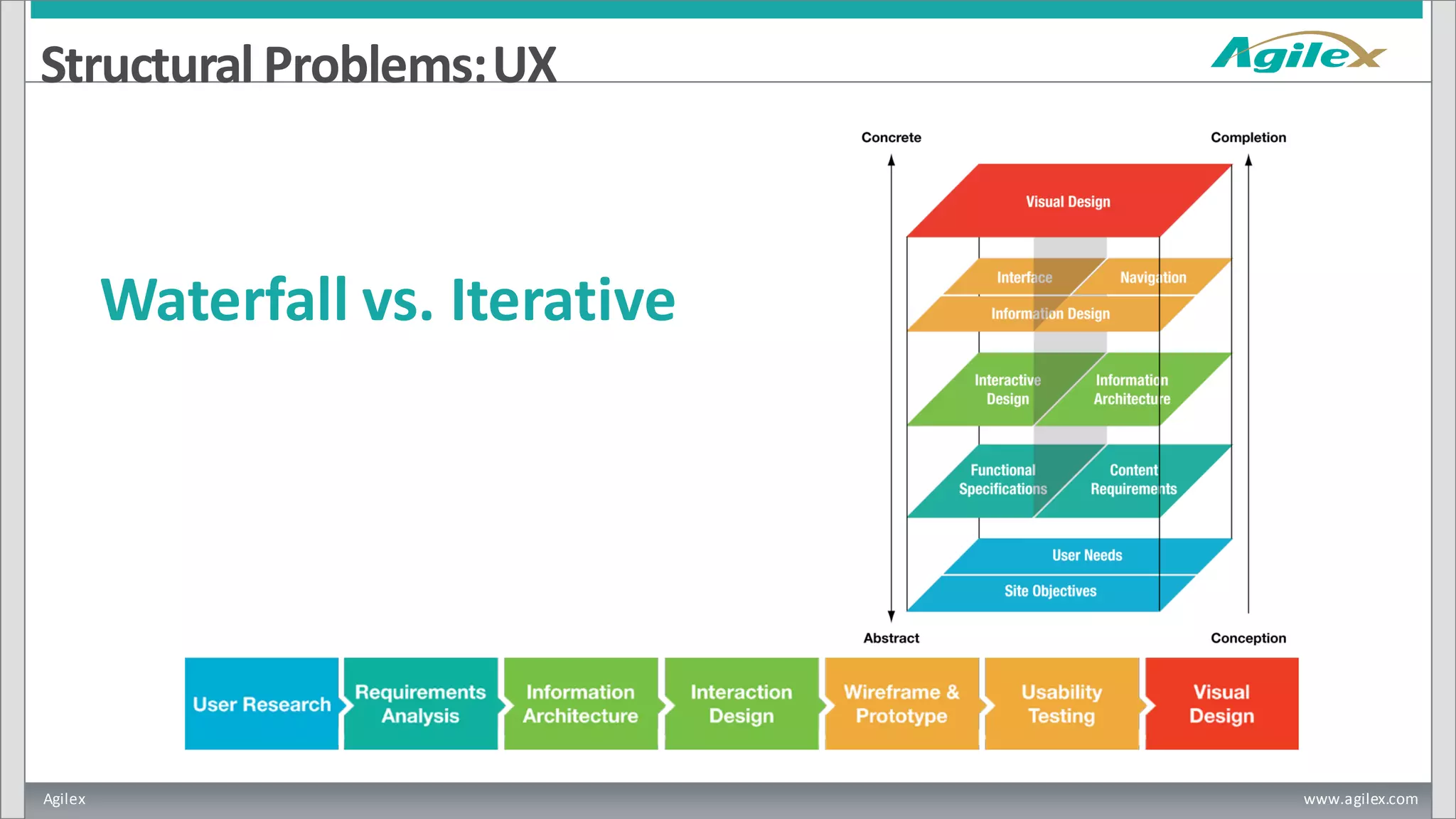 Structural Problems: UX

Agilex

Waterfall vs. Iterative

Concrete

Completion

Visual Design

Interface

Navigation

Information Design

Interactive Design

Information Architecture

Functional Specifications

Content Requirements

User Needs

Site Objectives

Abstract

Conception

User Research

Requirements Analysis

Information Architecture

Interaction Design

Wireframe & Prototype

Usability Testing

Visual Design

Agilex

www.agilex.com